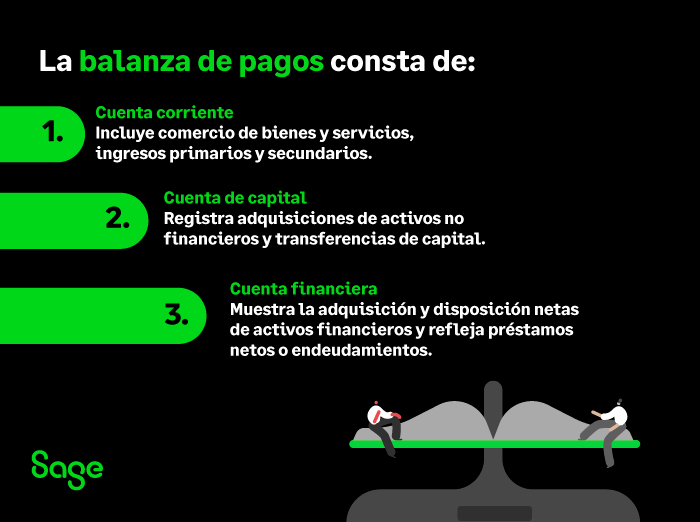 La balanza de pagos consta de:

1.
Cuenta corriente
Incluye comercio de bienes y servicios, ingresos primarios y secundarios.

2.
Cuenta de capital
Registra adquisiciones de activos no financieros y transferencias de capital.

3.
Cuenta financiera
Muestra la adquisición y disposición netas de activos financieros y refleja préstamos netos o endeudamientos.

Sage